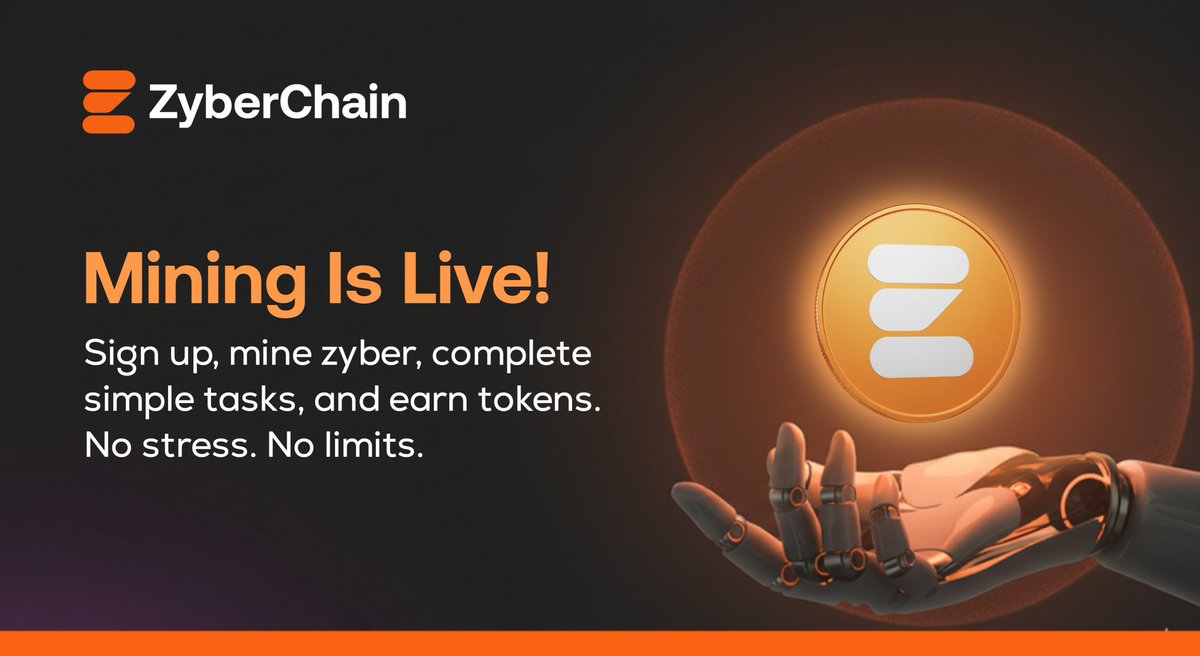 ZyberChain

Mining Is Live!

Sign up, mine zyber, complete simple tasks, and earn tokens. No stress. No limits.